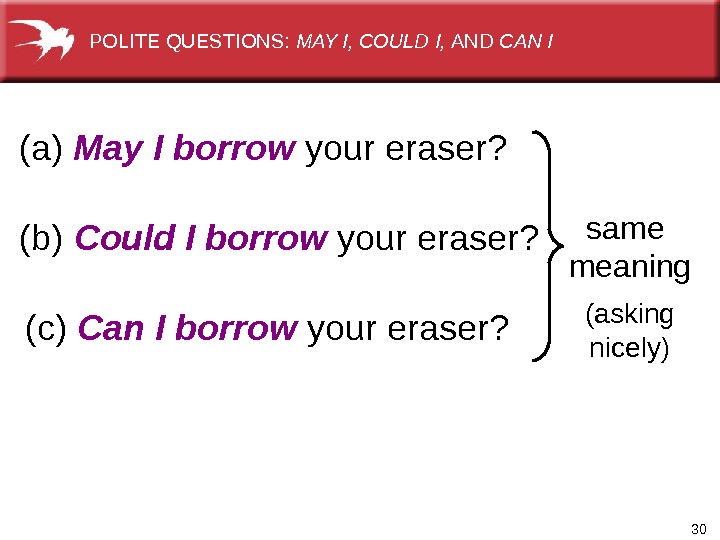 POLITE QUESTIONS: MAY I, COULD I, AND CAN I

(a) May I borrow your eraser?

(b) Could I borrow your eraser?

(c) Can I borrow your eraser?

same meaning

(asking nicely)

30